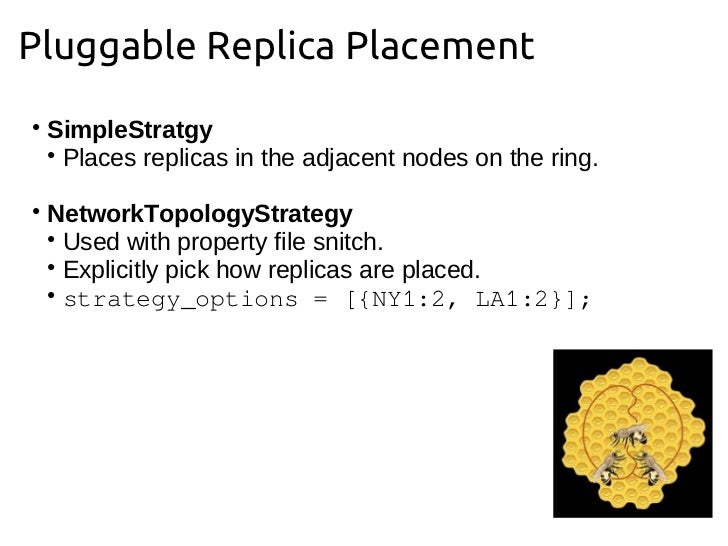 Pluggable Replica Placement

• SimpleStratgy
  • Places replicas in the adjacent nodes on the ring.

• NetworkTopologyStrategy
  • Used with property file snitch.
  • Explicitly pick how replicas are placed.
  • strategy_options = [{NY1:2, LA1:2}];